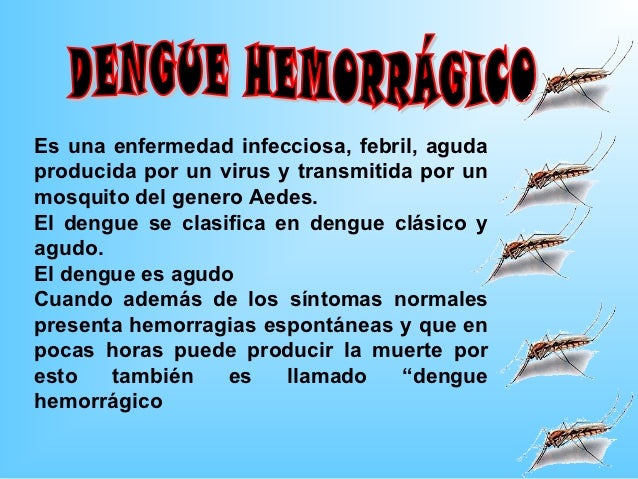 DENGUE HEMORRÁGICO

Es una enfermedad infecciosa, febril, aguda producida por un virus y transmitida por un mosquito del genero Aedes.
El dengue se clasifica en dengue clásico y agudo.
El dengue es agudo
Cuando además de los síntomas normales presenta hemorragias espontáneas y que en pocas horas puede producir la muerte por esto también es llamado “dengue hemorrágico